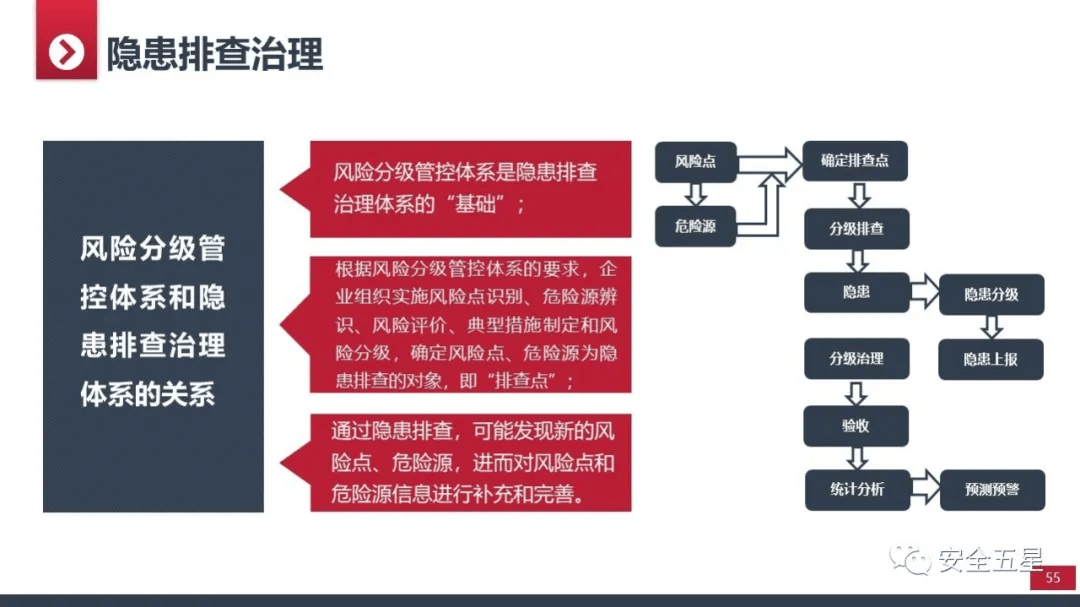 隐患排查治理

风险分级管控体系和隐患排查治理体系的关系

风险分级管控体系是隐患排查治理体系的“基础”；

根据风险分级管控体系的要求，企业组织实施风险点识别、危险源辨识、风险评价、典型措施制定和风险分级，确定风险点、危险源为隐患排查的对象，即“排查点”；

通过隐患排查，可能发现新的风险点、危险源，进而对风险点和危险源信息进行补充和完善。

风险点

危险源

确定排查点

分级排查

隐患

隐患分级

隐患上报

分级治理

验收

统计分析

预测预警

安全五星

55